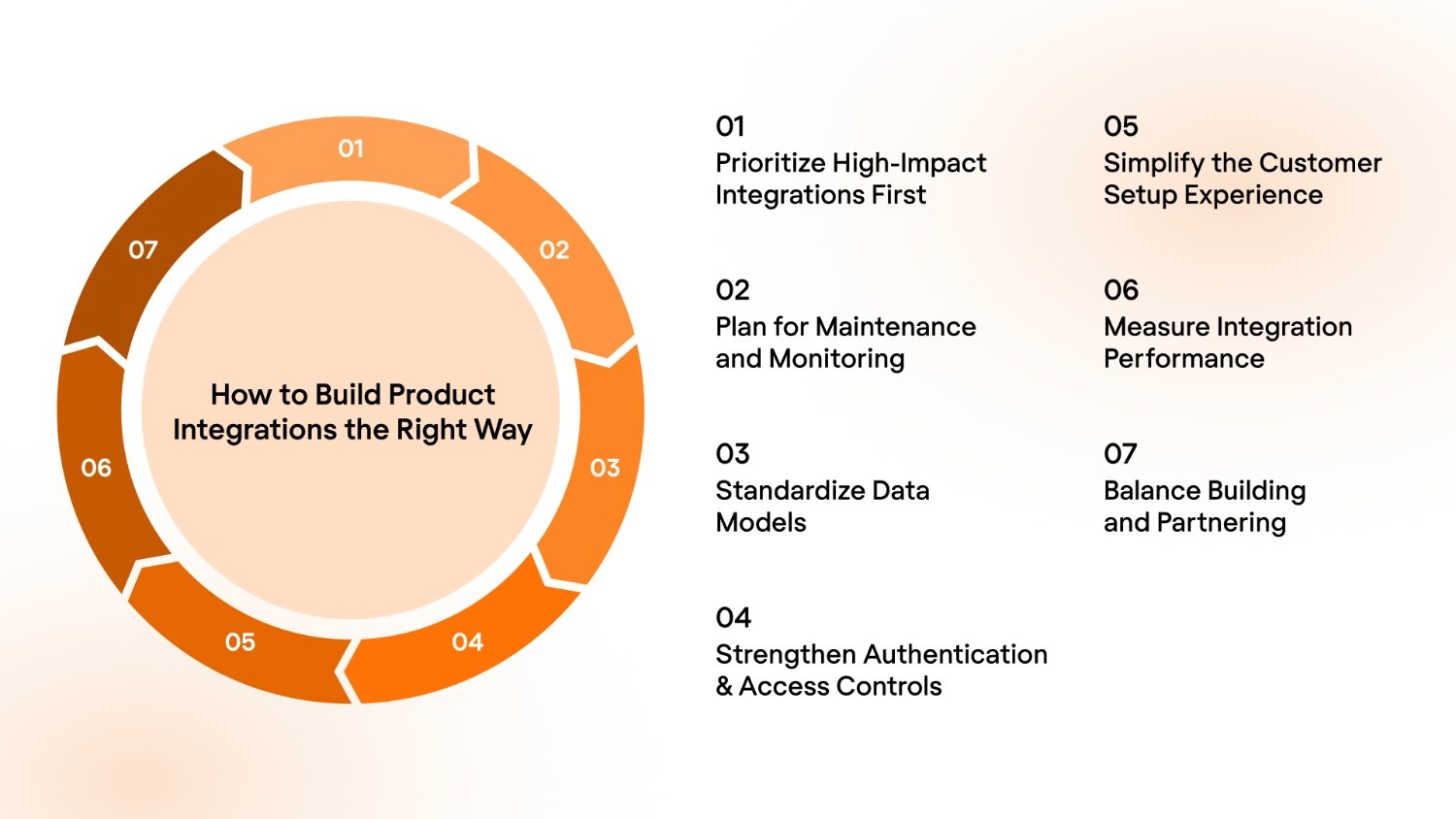 01
02
03
04
05
06
07

How to Build Product Integrations the Right Way

01
Prioritize High-Impact Integrations First

02
Plan for Maintenance and Monitoring

03
Standardize Data Models

04
Strengthen Authentication & Access Controls

05
Simplify the Customer Setup Experience

06
Measure Integration Performance

07
Balance Building and Partnering